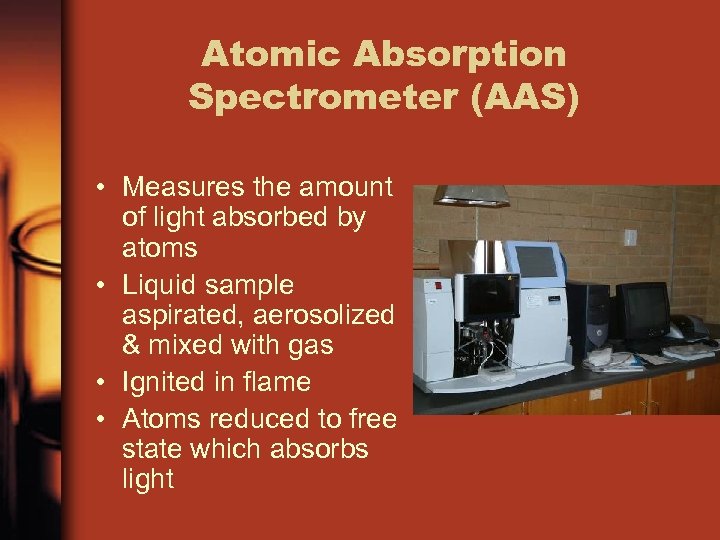 Atomic Absorption Spectrometer (AAS)

• Measures the amount of light absorbed by atoms
• Liquid sample aspirated, aerosolized & mixed with gas
• Ignited in flame
• Atoms reduced to free state which absorbs light